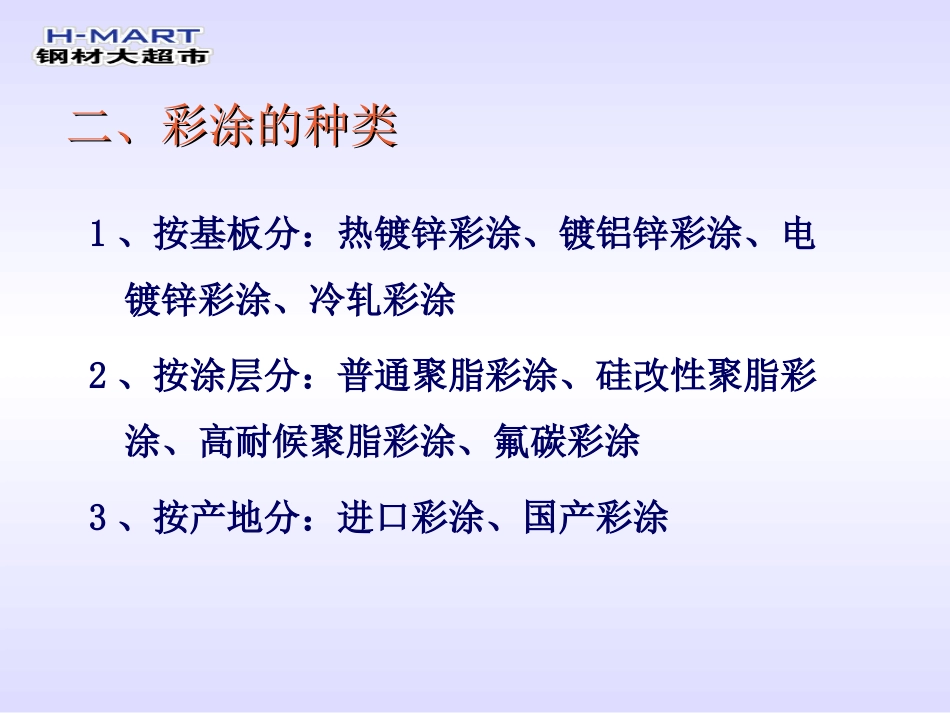 H-MART
钢材大超市

二、彩涂的种类

1、按基板分：热镀锌彩涂、镀铝锌彩涂、电镀锌彩涂、冷轧彩涂

2、按涂层分：普通聚脂彩涂、硅改性聚脂彩涂、高耐候聚脂彩涂、氟碳彩涂

3、按产地分：进口彩涂、国产彩涂